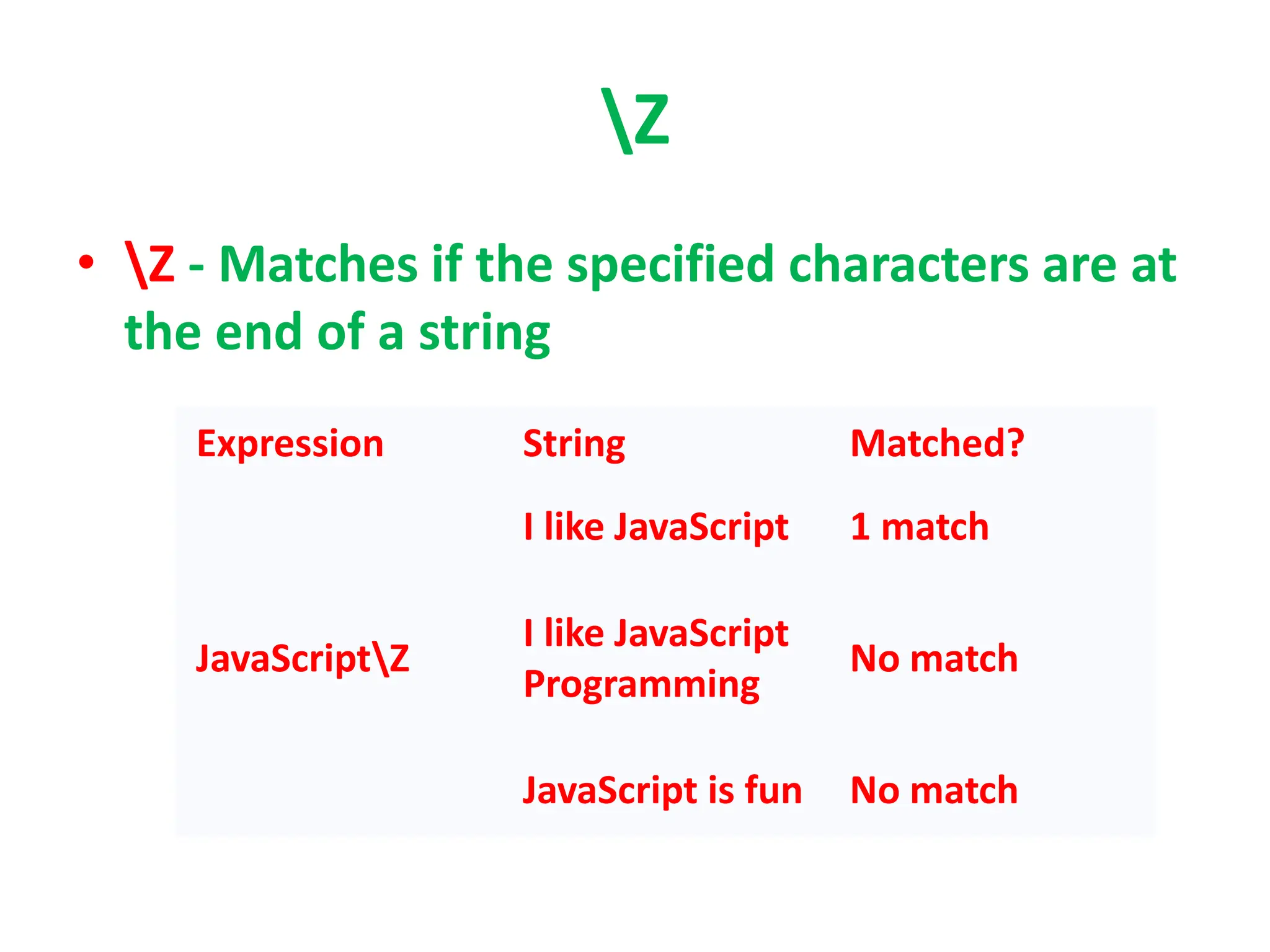 \Z

• \Z - Matches if the specified characters are at the end of a string

| Expression | String | Matched? |
|---|---|---|
| JavaScript\Z | I like JavaScript | 1 match |
| | I like JavaScript Programming | No match |
| | JavaScript is fun | No match |